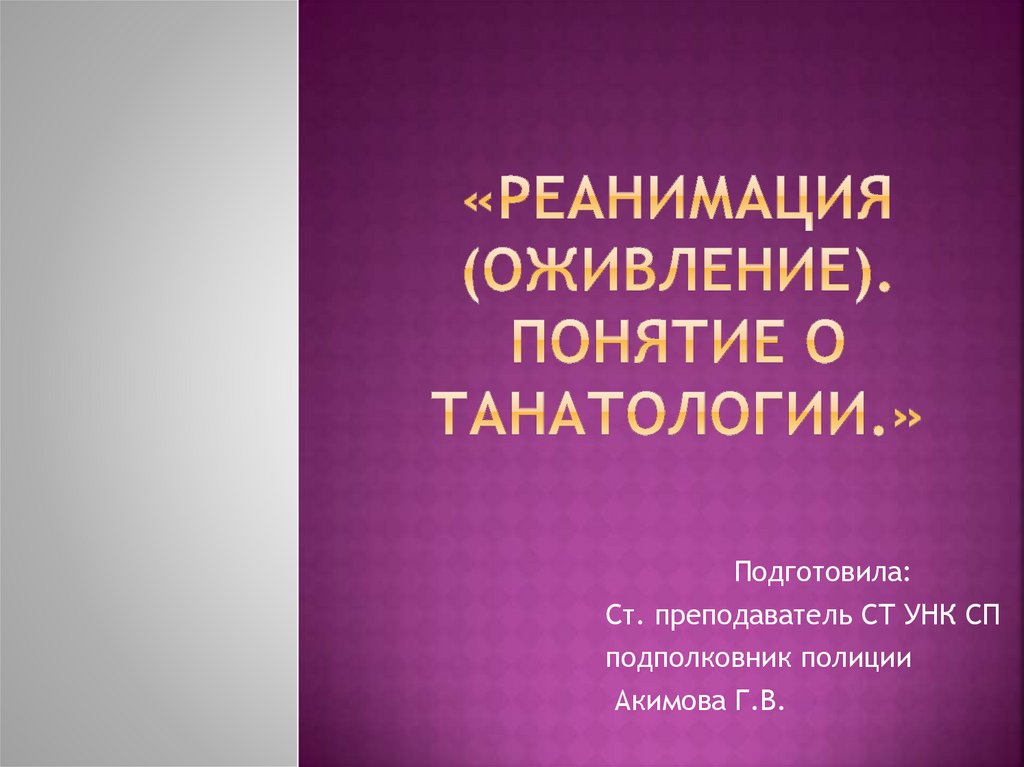 «РЕАНИМАЦИЯ (ОЖИВЛЕНИЕ). ПОНЯТИЕ О ТАНАТОЛОГИИ.»

Подготовила:
Ст. преподаватель СТ УНК СП
подполковник полиции
Акимова Г.В.